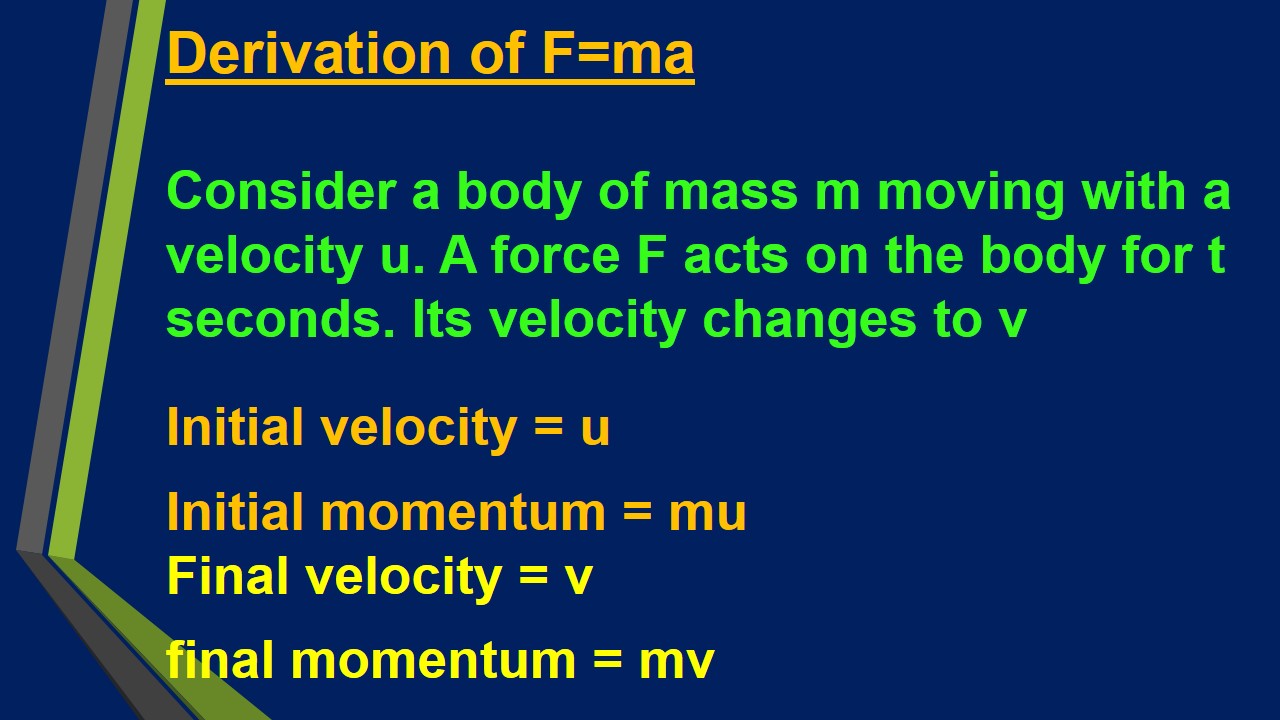 Derivation of F=ma

Consider a body of mass m moving with a velocity u. A force F acts on the body for t seconds. Its velocity changes to v

Initial velocity = u

Initial momentum = mu
Final velocity = v

final momentum = mv